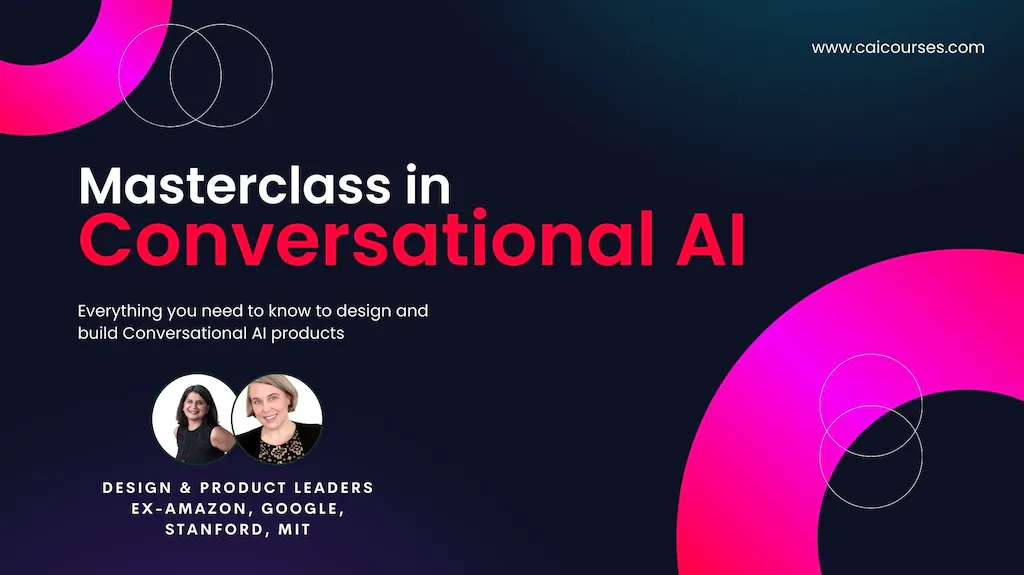 www.caicourses.com

Masterclass in
Conversational AI

Everything you need to know to design and build Conversational AI products

DESIGN & PRODUCT LEADERS
EX-AMAZON, GOOGLE,
STANFORD, MIT